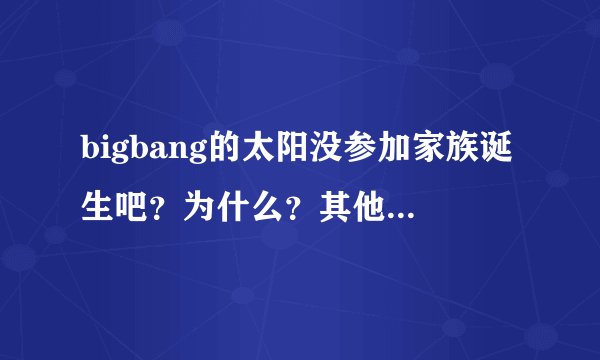 bigbang的太阳没参加家族诞生吧？为什么？其他...